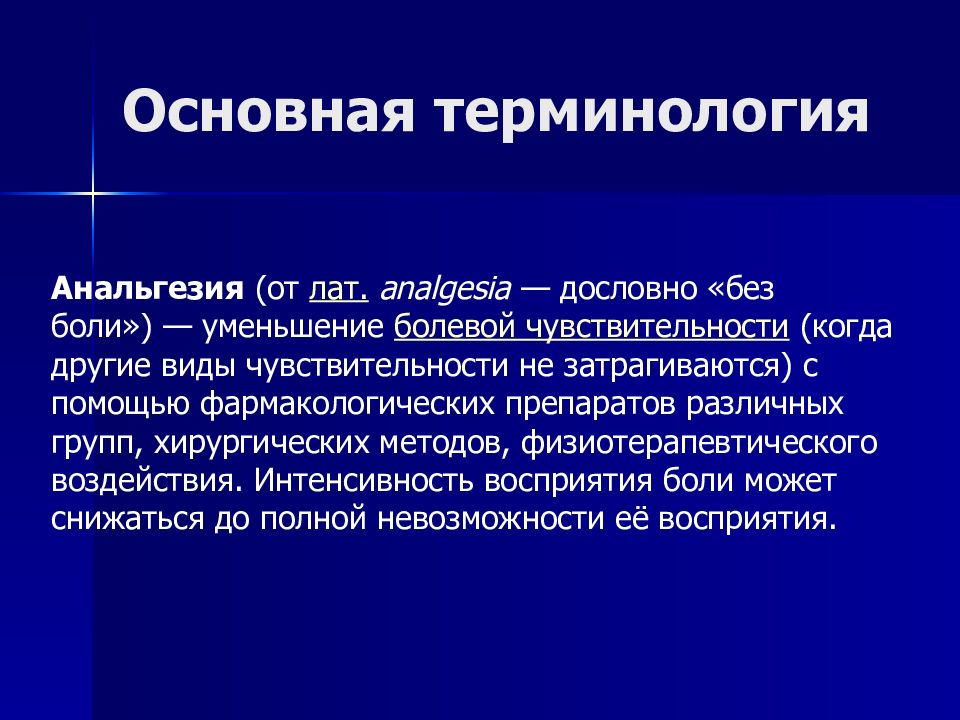 Основная терминология

Анальгезия (от лат. analgesia — дословно «без боли») — уменьшение болевой чувствительности (когда другие виды чувствительности не затрагиваются) с помощью фармакологических препаратов различных групп, хирургических методов, физиотерапевтического воздействия. Интенсивность восприятия боли может снижаться до полной невозможности её восприятия.